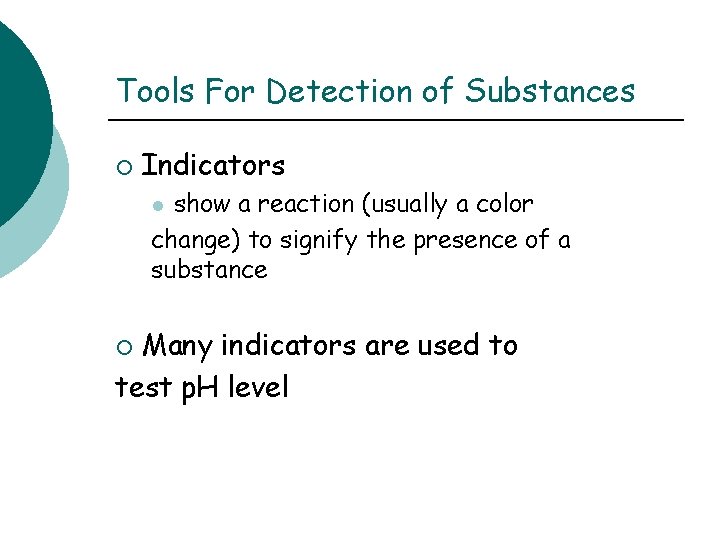 Tools For Detection of Substances

Indicators

show a reaction (usually a color change) to signify the presence of a substance

Many indicators are used to test pH level